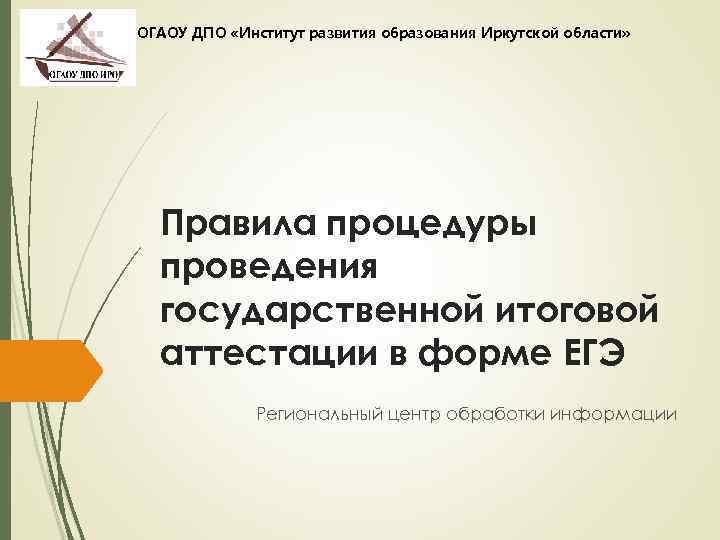 ОГАОУ ДПО ИРО

ОГАОУ ДПО «Институт развития образования Иркутской области»

Правила процедуры проведения государственной итоговой аттестации в форме ЕГЭ

Региональный центр обработки информации